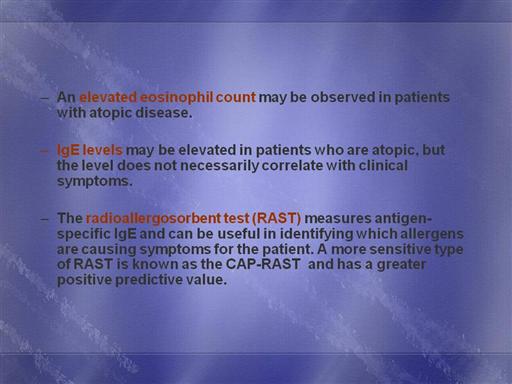 – An elevated eosinophil count may be observed in patients with atopic disease.

– IgE levels may be elevated in patients who are atopic, but the level does not necessarily correlate with clinical symptoms.

– The radioallergosorbent test (RAST) measures antigen-specific IgE and can be useful in identifying which allergens are causing symptoms for the patient. A more sensitive type of RAST is known as the CAP-RAST and has a greater positive predictive value.